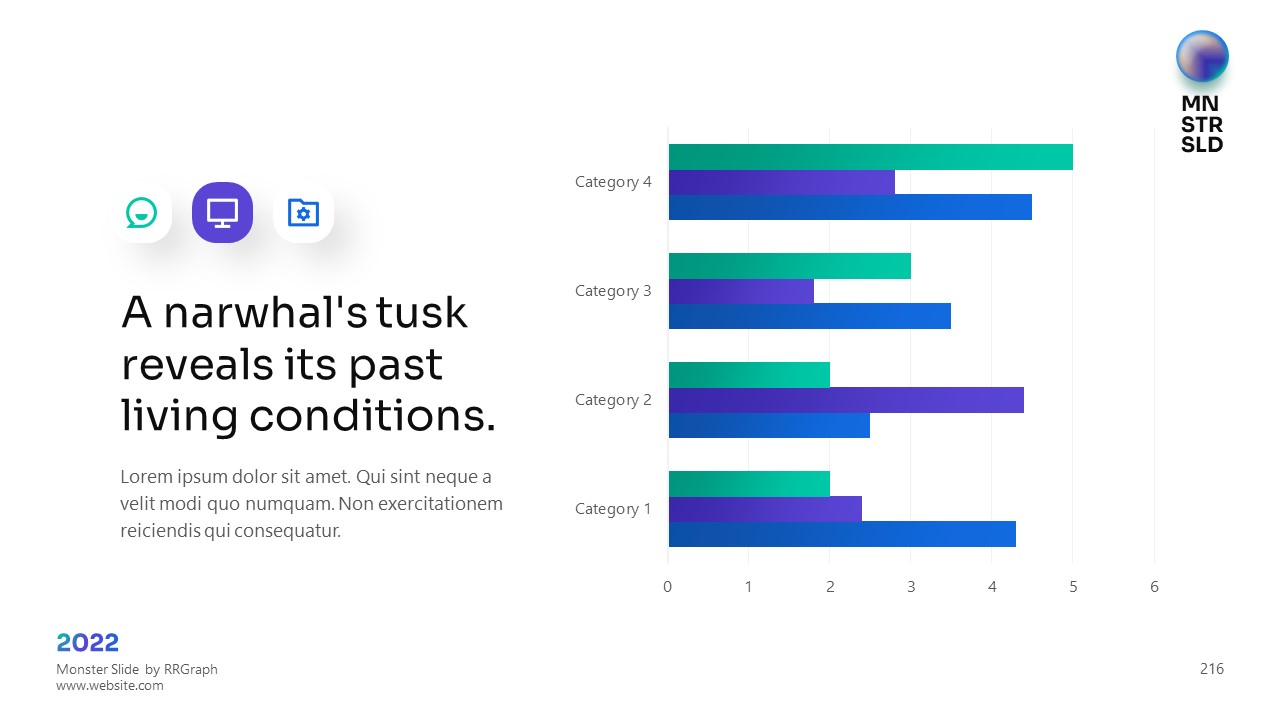 MN
STR
SLD

A narwhal's tusk reveals its past living conditions.

Lorem ipsum dolor sit amet. Qui sint neque a velit modi quo numquam. Non exercitationem reiciendis qui consequatur.

Category 4
Category 3
Category 2
Category 1

0 1 2 3 4 5 6

2022
Monster Slide by RRGraph
www.website.com

216